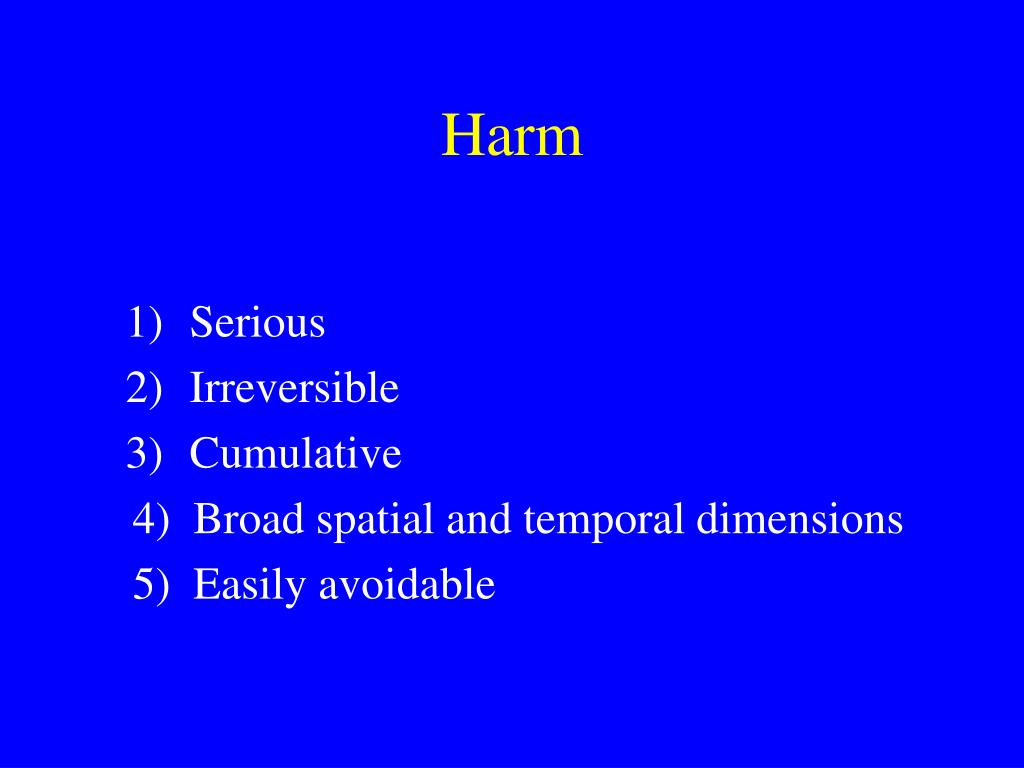 Harm

1) Serious
2) Irreversible
3) Cumulative
4) Broad spatial and temporal dimensions
5) Easily avoidable